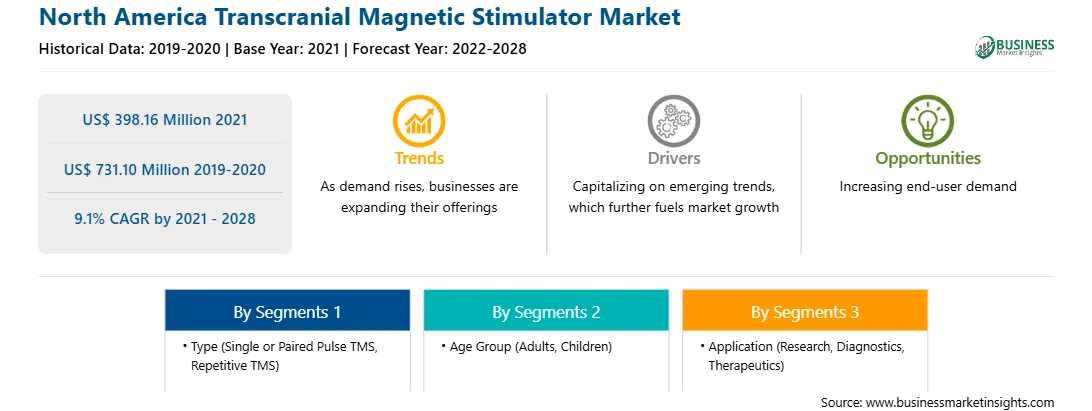 North America Transcranial Magnetic Stimulator Market

Historical Data: 2019-2020 | Base Year: 2021 | Forecast Year: 2022-2028

BUSINESS Market Insights

US$ 398.16 Million 2021

US$ 731.10 Million 2019-2020

9.1% CAGR by 2021 - 2028

Trends

As demand rises, businesses are expanding their offerings

Drivers

Capitalizing on emerging trends, which further fuels market growth

Opportunities

Increasing end-user demand

By Segments 1

• Type (Single or Paired Pulse TMS, Repetitive TMS)

By Segments 2

• Age Group (Adults, Children)

By Segments 3

• Application (Research, Diagnostics, Therapeutics)

Source: www.businessmarketinsights.com